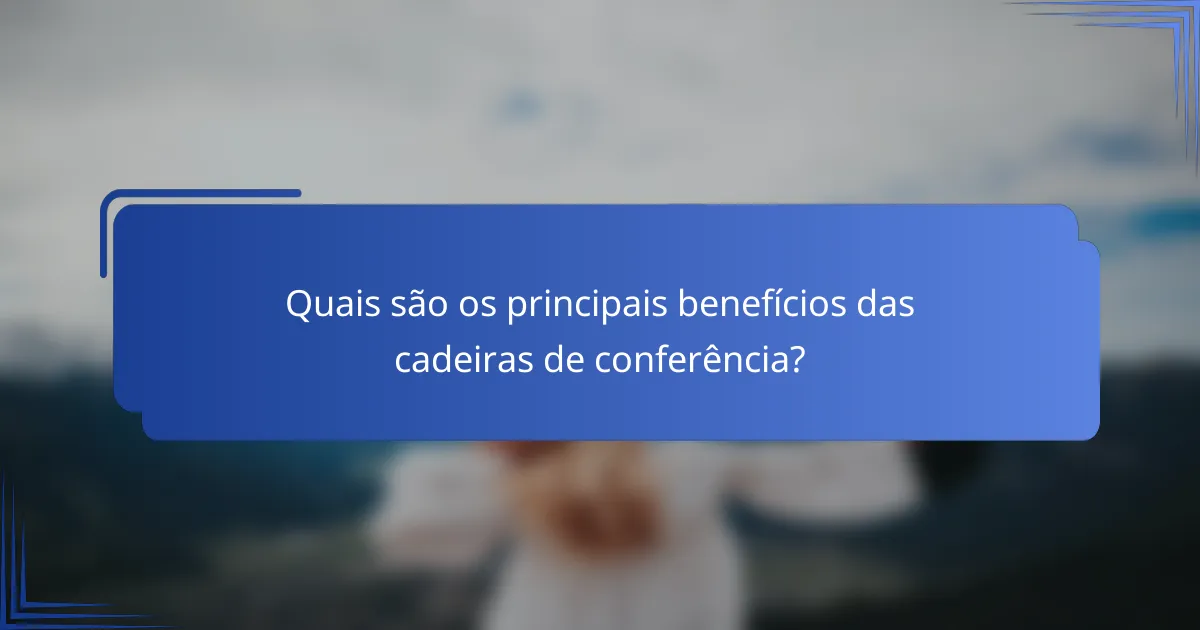 Quais são os principais benefícios das cadeiras de conferência?